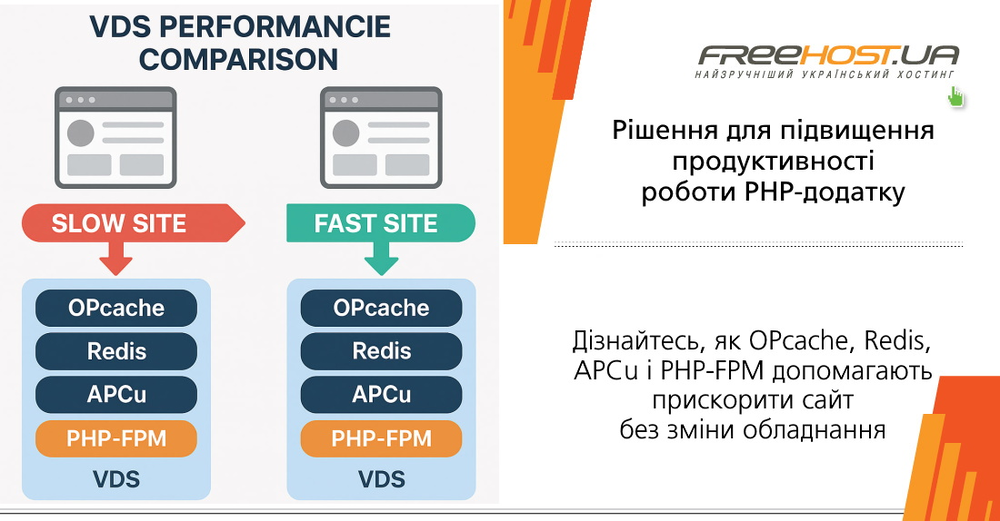 VDS PERFORMANCIE COMPARISON

SLOW SITE

OPcache
Redis
APCu
PHP-FPM
VDS

FAST SITE

OPcache
Redis
APCu
PHP-FPM
VDS

FREEHOST.UA
НАЙЗРУЧНІШИЙ УКРАЇНСЬКИЙ ХОСТИНГ

Рішення для підвищення продуктивності роботи PHP-додатку

Дізнайтесь, як OPcache, Redis, APCu і PHP-FPM допомагають прискорити сайт без зміни обладнання